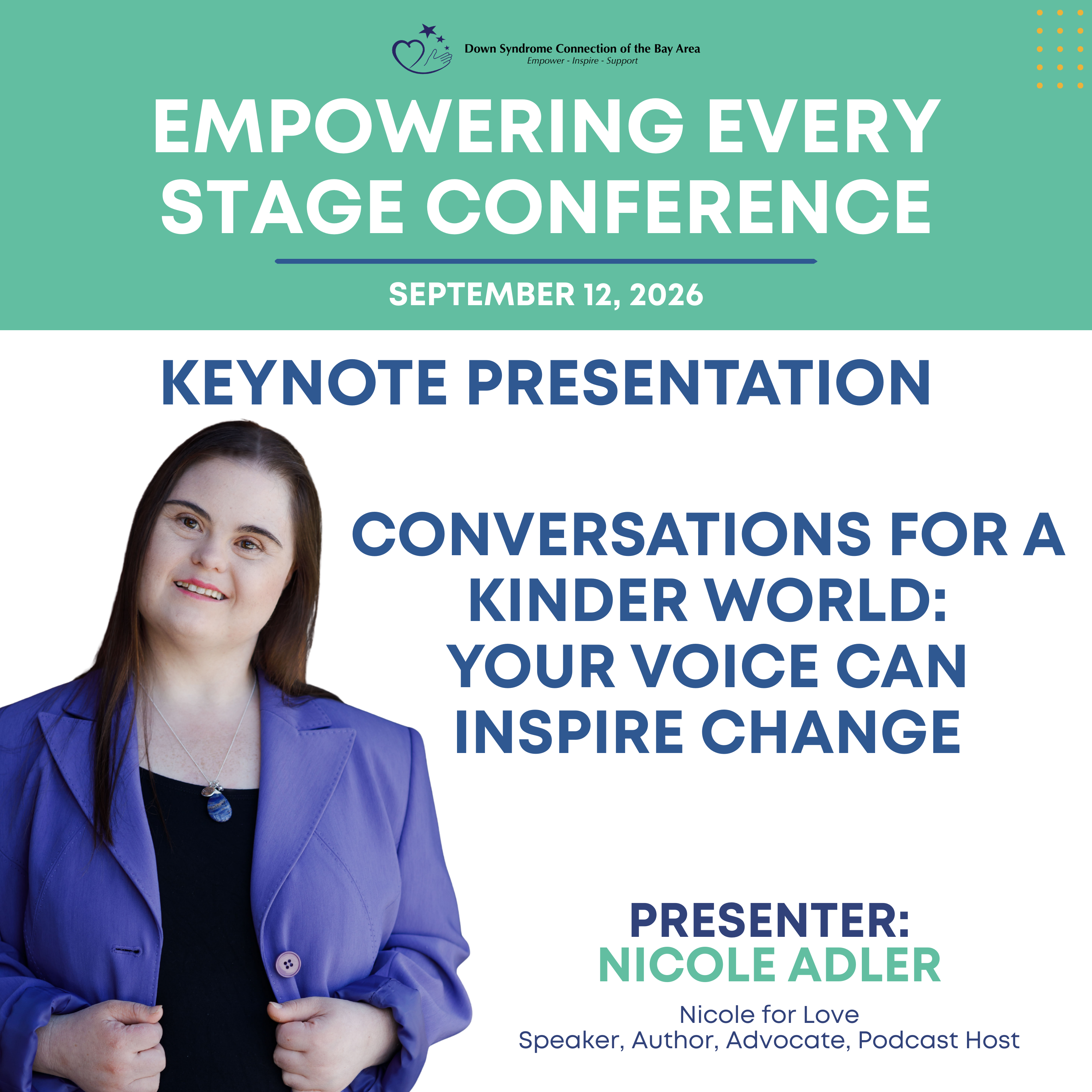 Down Syndrome Connection of the Bay Area
Empower - Inspire - Support

EMPOWERING EVERY STAGE CONFERENCE

SEPTEMBER 12, 2026

KEYNOTE PRESENTATION

CONVERSATIONS FOR A KINDER WORLD: YOUR VOICE CAN INSPIRE CHANGE

PRESENTER:
NICOLE ADLER

Nicole for Love
Speaker, Author, Advocate, Podcast Host